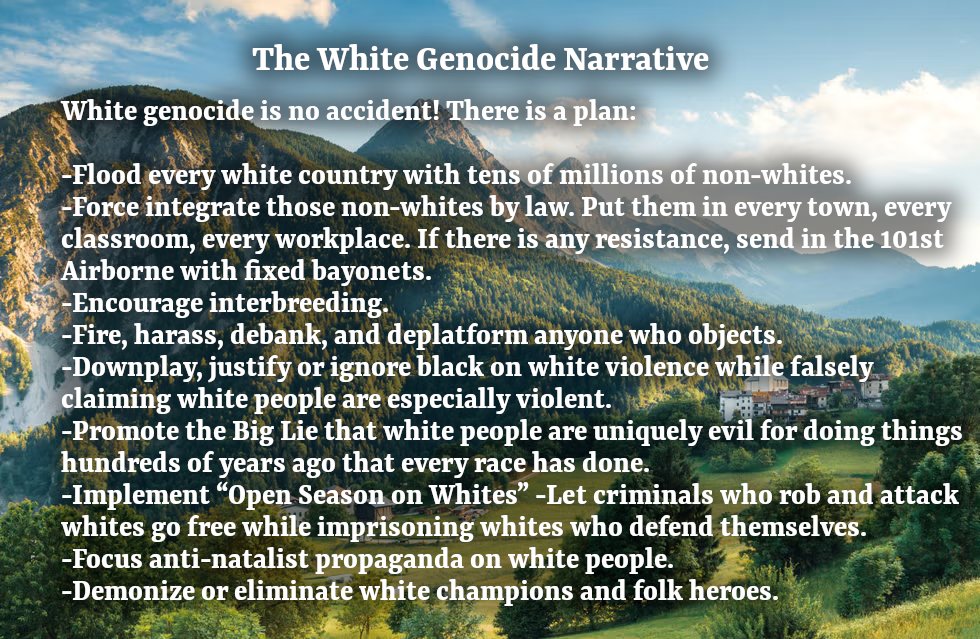 The White Genocide Narrative

White genocide is no accident! There is a plan:

-Flood every white country with tens of millions of non-whites.
-Force integrate those non-whites by law. Put them in every town, every classroom, every workplace. If there is any resistance, send in the 101st Airborne with fixed bayonets.
-Encourage interbreeding.
-Fire, harass, debank, and deplatform anyone who objects.
-Downplay, justify or ignore black on white violence while falsely claiming white people are especially violent.
-Promote the Big Lie that white people are uniquely evil for doing things hundreds of years ago that every race has done.
-Implement “Open Season on Whites” -Let criminals who rob and attack whites go free while imprisoning whites who defend themselves.
-Focus anti-natalist propaganda on white people.
-Demonize or eliminate white champions and folk heroes.